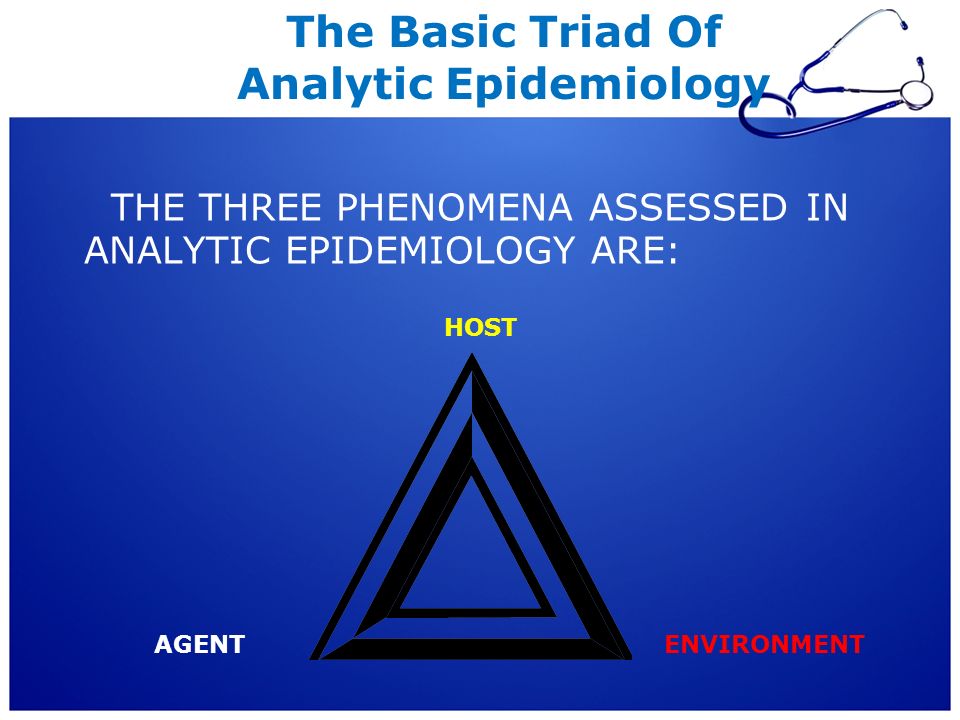 The Basic Triad Of Analytic Epidemiology

THE THREE PHENOMENA ASSESSED IN ANALYTIC EPIDEMIOLOGY ARE:

HOST

AGENT

ENVIRONMENT